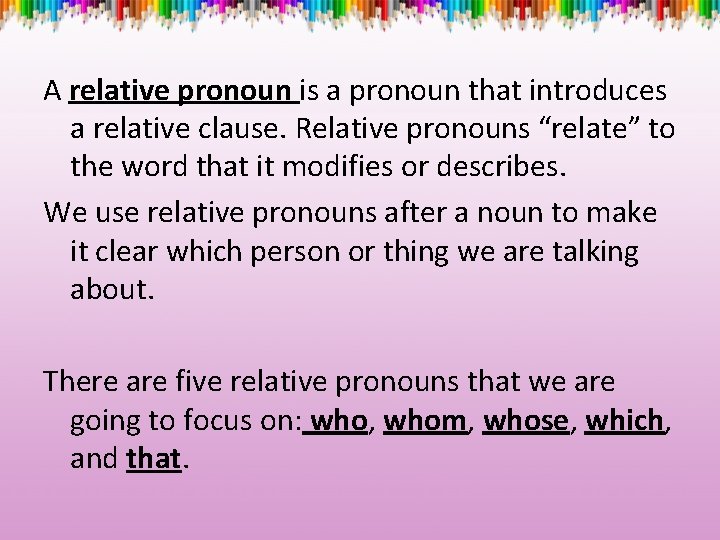 A relative pronoun is a pronoun that introduces a relative clause. Relative pronouns “relate” to the word that it modifies or describes.

We use relative pronouns after a noun to make it clear which person or thing we are talking about.

There are five relative pronouns that we are going to focus on: who, whom, whose, which, and that.